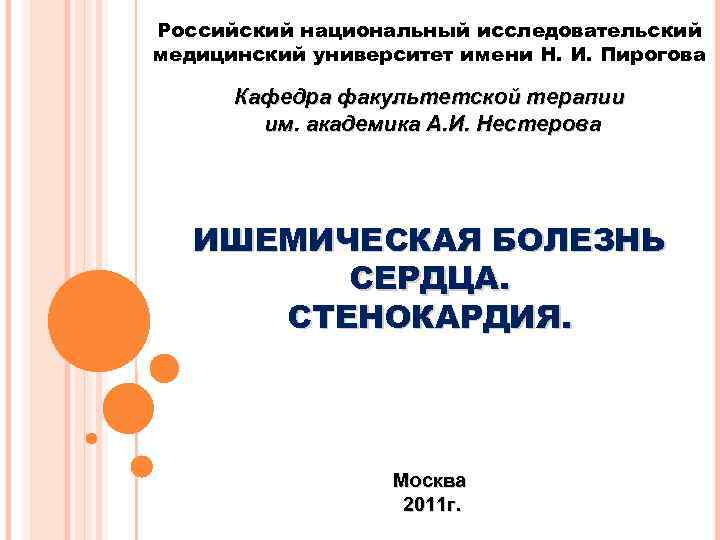 Российский национальный исследовательский медицинский университет имени Н. И. Пирогова

Кафедра факультетской терапии им. академика А.И. Нестерова

ИШЕМИЧЕСКАЯ БОЛЕЗНЬ СЕРДЦА. СТЕНОКАРДИЯ.

Москва 2011г.